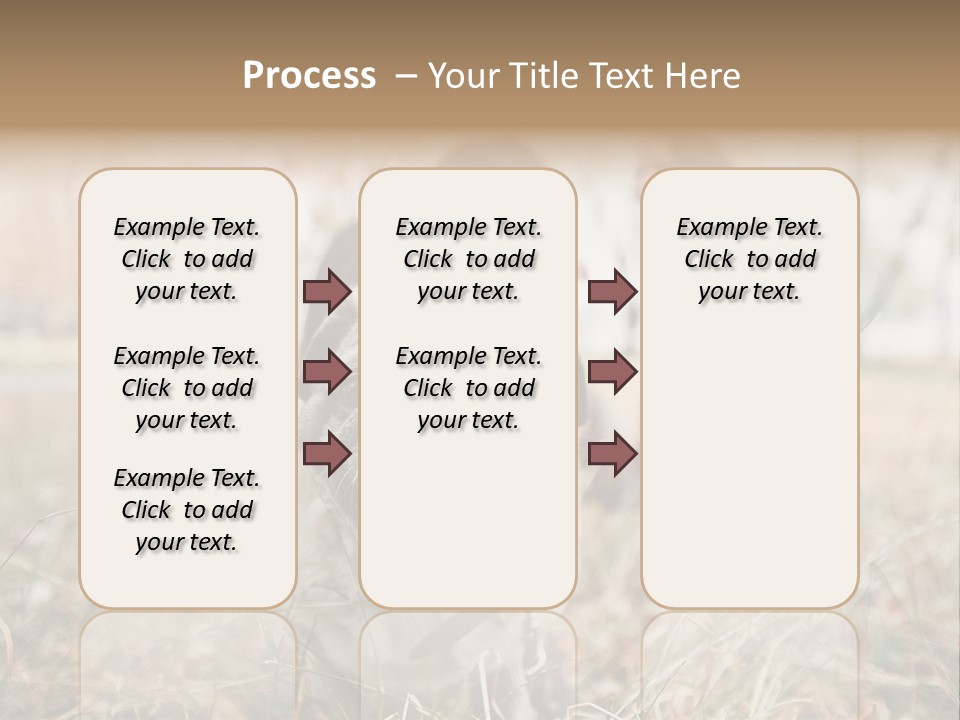 Process – Your Title Text Here

Example Text. Click to add your text.

Example Text. Click to add your text.

Example Text. Click to add your text.

Example Text. Click to add your text.

Example Text. Click to add your text.

Example Text. Click to add your text.